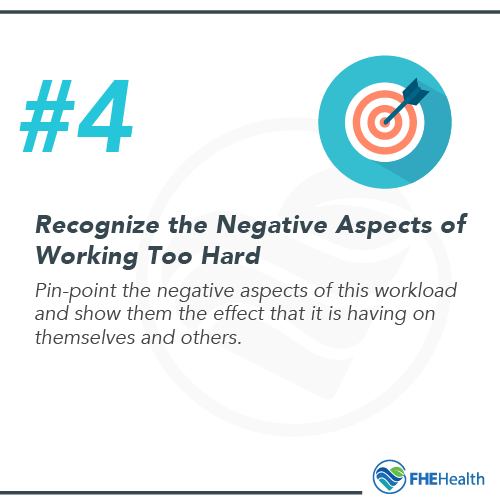 #4

Recognize the Negative Aspects of Working Too Hard

Pin-point the negative aspects of this workload and show them the effect that it is having on themselves and others.

FHEHealth